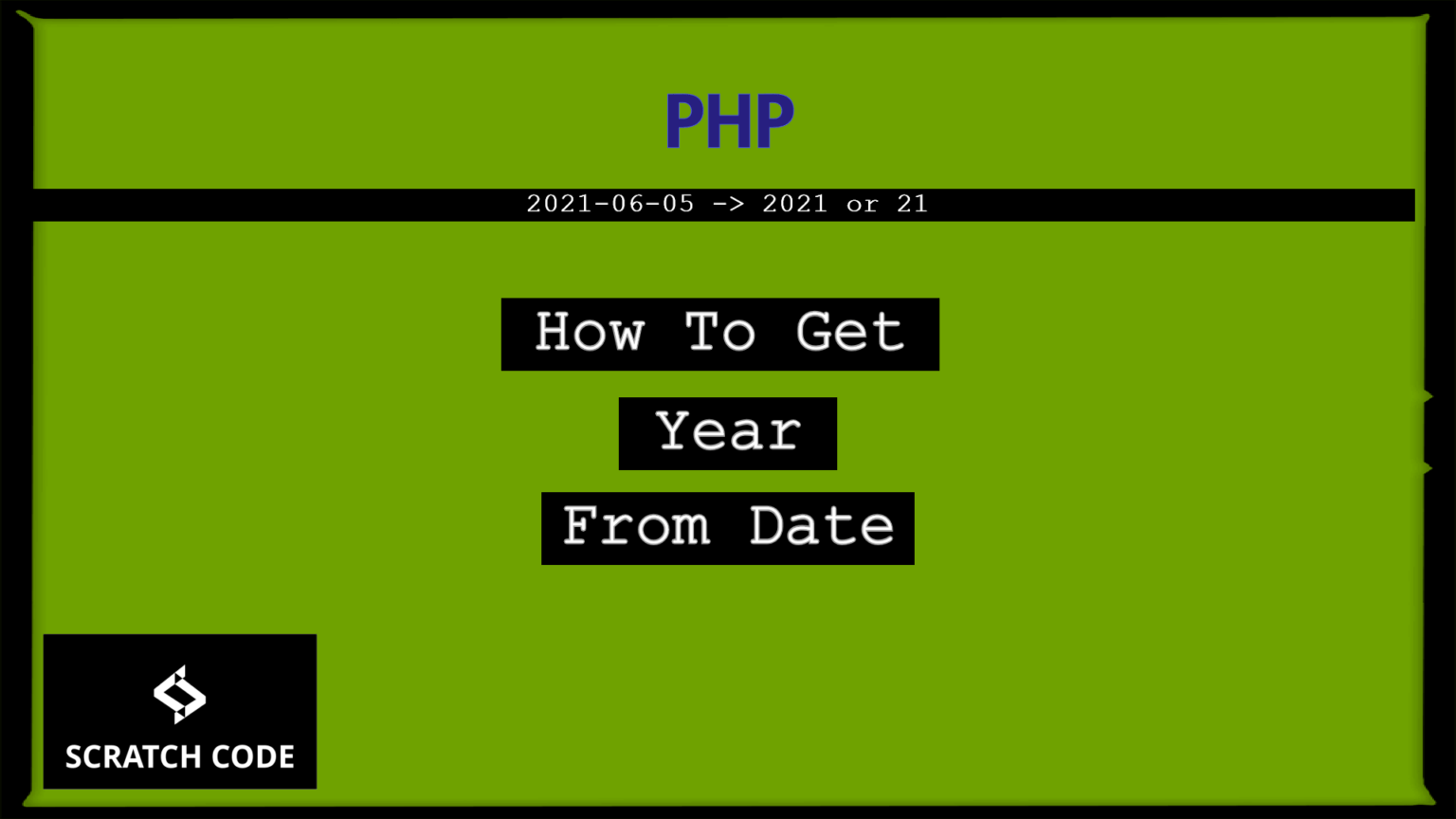 PHP

2021-06-05 -> 2021 or 21

How To Get

Year

From Date

SCRATCH CODE